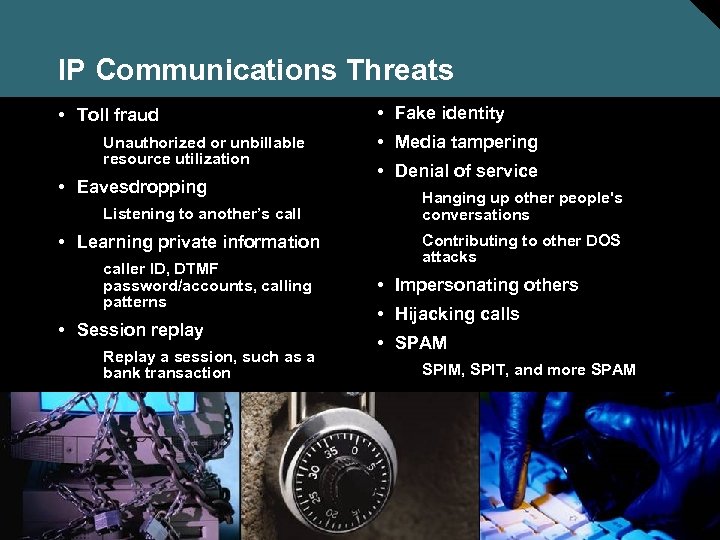 IP Communications Threats

• Toll fraud

Unauthorized or unbillable resource utilization

• Eavesdropping

Listening to another's call

• Learning private information

caller ID, DTMF password/accounts, calling patterns

• Session replay

Replay a session, such as a bank transaction

• Fake identity

• Media tampering

• Denial of service

Hanging up other people's conversations

Contributing to other DOS attacks

• Impersonating others

• Hijacking calls

• SPAM

SPIM, SPIT, and more SPAM

35 0 5 30 25 20 15